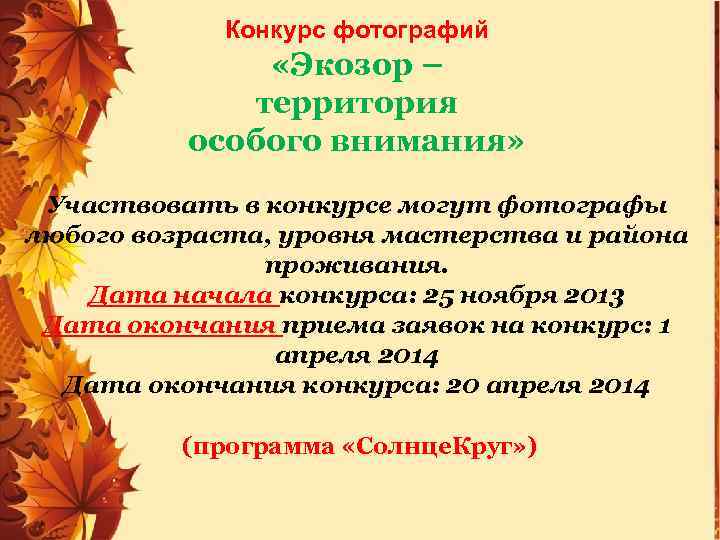 Конкурс фотографий
«Экозор – территория особого внимания»

Участвовать в конкурсе могут фотографы любого возраста, уровня мастерства и района проживания.
Дата начала конкурса: 25 ноября 2013
Дата окончания приема заявок на конкурс: 1 апреля 2014
Дата окончания конкурса: 20 апреля 2014

(программа «СолнцеКруг»)